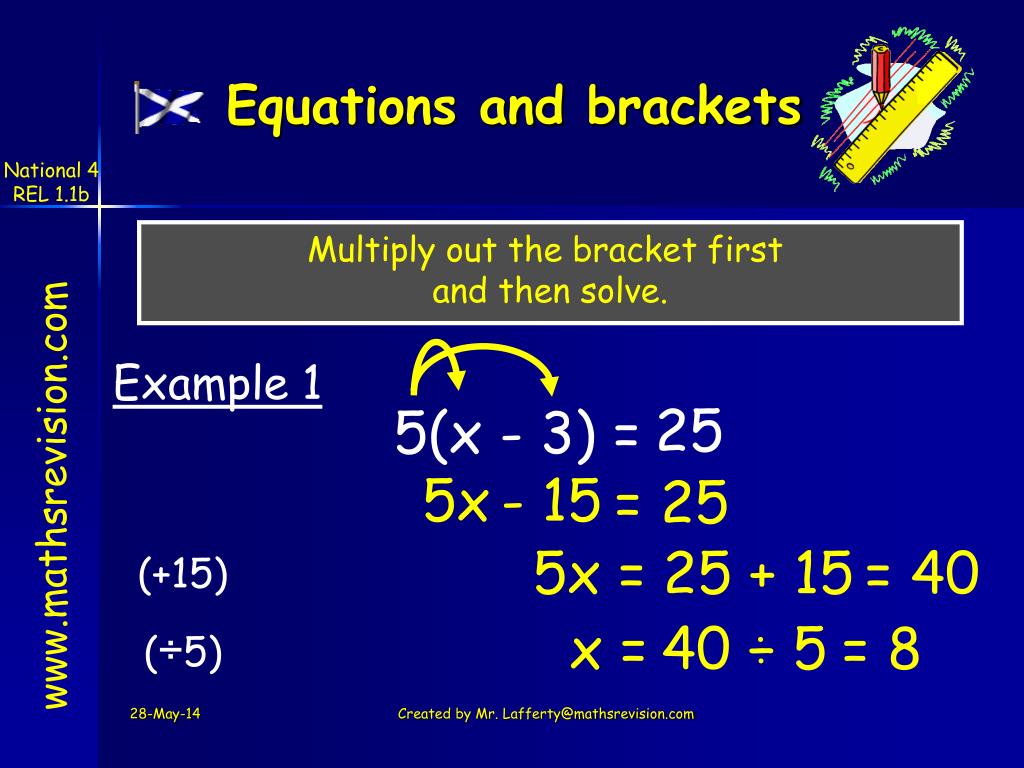 Equations and brackets

National 4
REL 1.1b

www.mathsrevision.com

Multiply out the bracket first and then solve.

Example 1

$5(x - 3) = 25$

$5x - 15 = 25$

(+15) $5x = 25 + 15 = 40$

(÷5) $x = 40 \div 5 = 8$

28-May-14

Created by Mr. Lafferty@mathsrevision.com